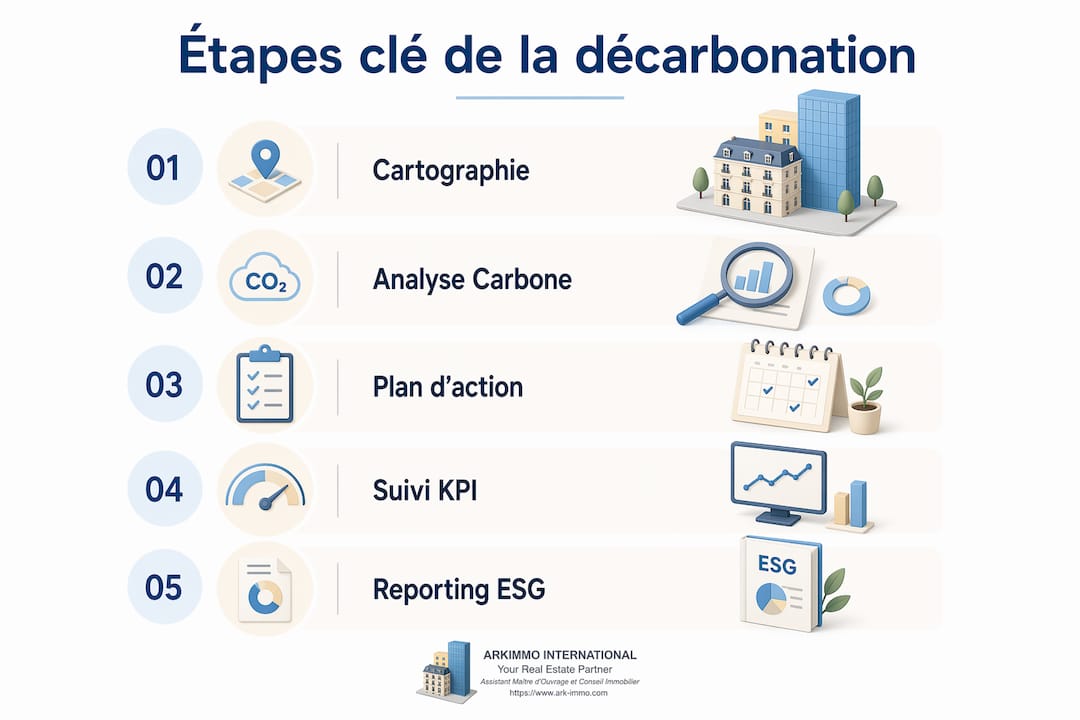 Étapes clé de la décarbonation

01 Cartographie

02 $CO_2$ Analyse Carbone

03 Plan d'action

04 Suivi KPI

05 Reporting ESG

ESG

ARKIMMO INTERNATIONAL
Your Real Estate Partner
Assistant Maître d'Ouvrage et Conseil Immobilier
https://www.ark-immo.com